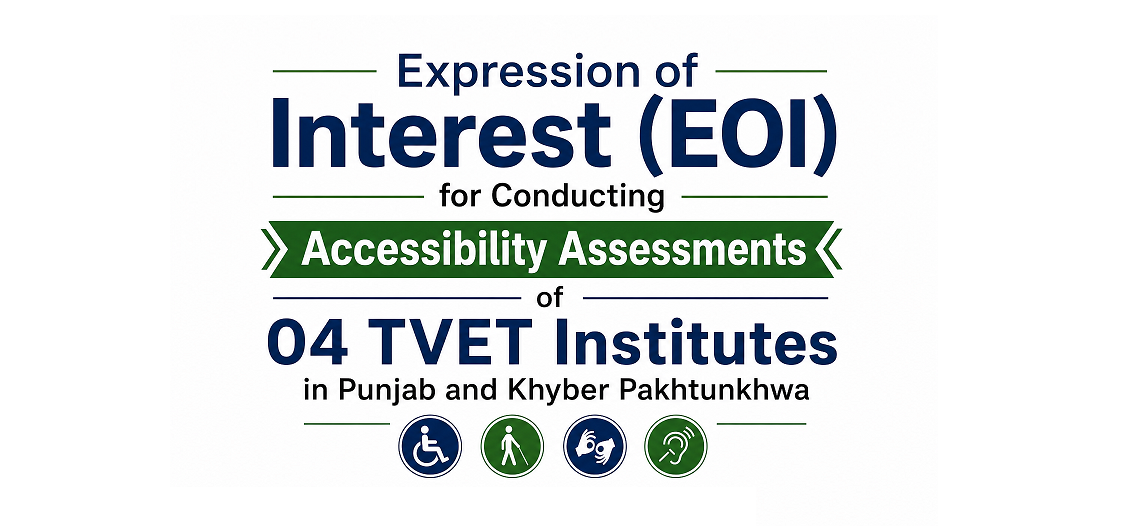 Expression of
Interest (EOI)
for Conducting
Accessibility Assessments
of
04 TVET Institutes
in Punjab and Khyber Pakhtunkhwa